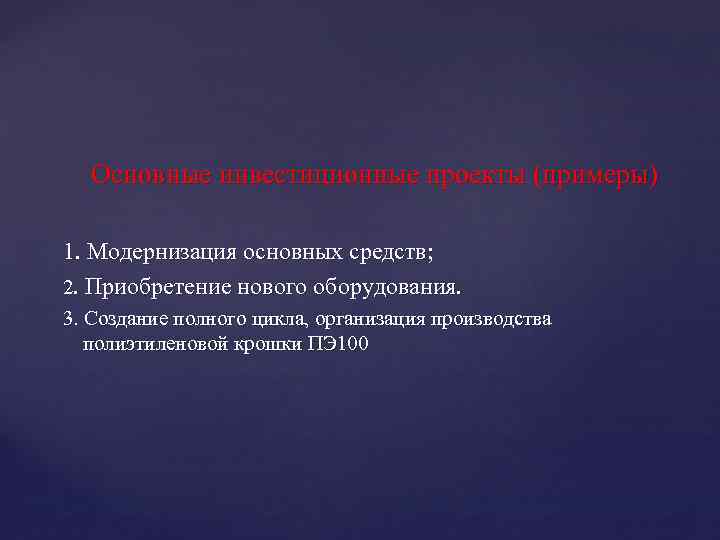 Основные инвестиционные проекты (примеры)

1. Модернизация основных средств;

2. Приобретение нового оборудования.

3. Создание полного цикла, организация производства полиэтиленовой крошки ПЭ100